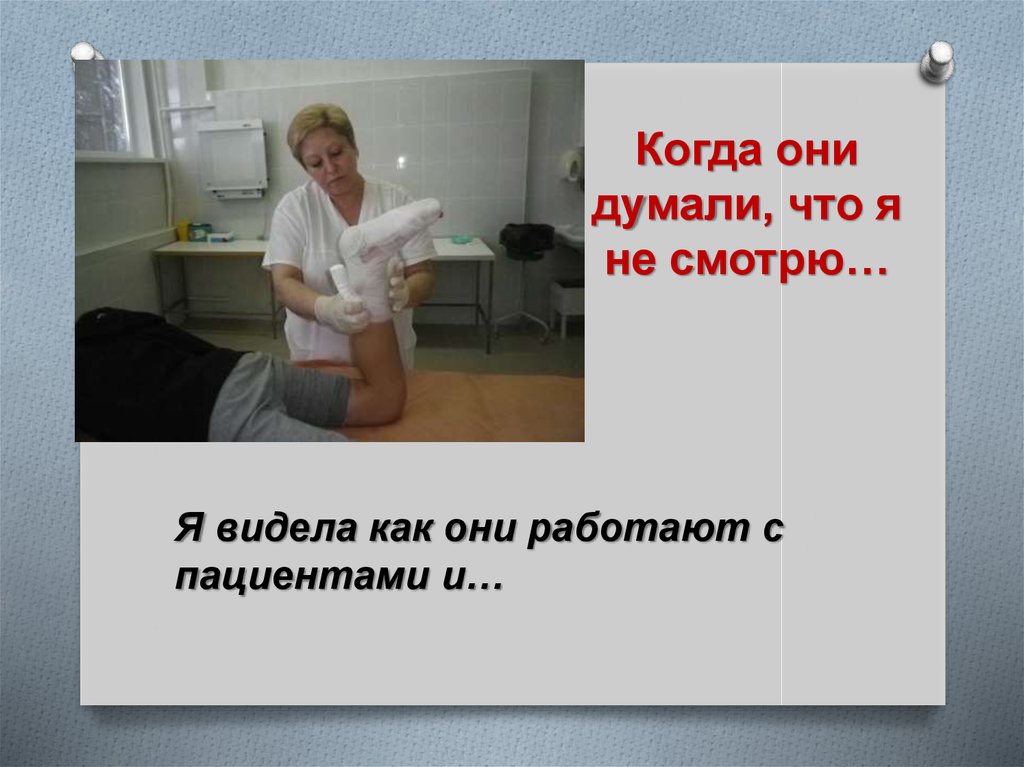 Когда они думали, что я не смотрю…

Я видела как они работают с пациентами и…